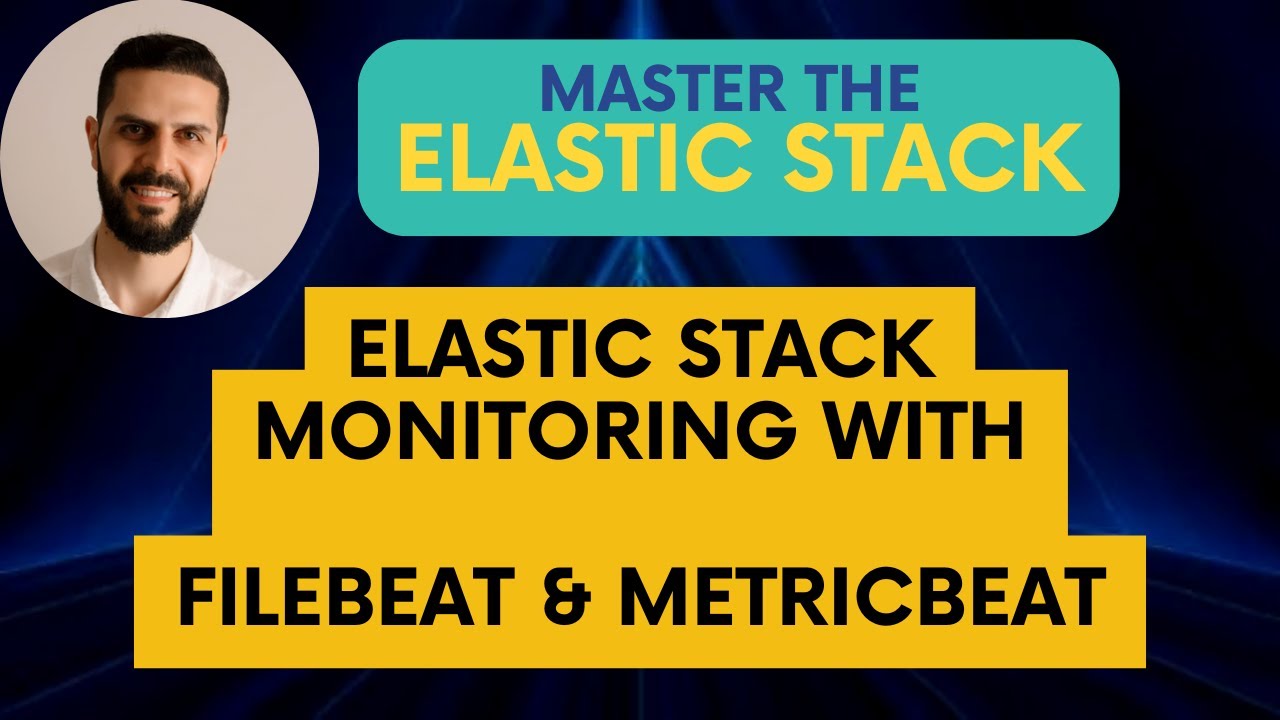 MASTER THE
ELASTIC STACK

ELASTIC STACK
MONITORING WITH

FILEBEAT & METRICBEAT